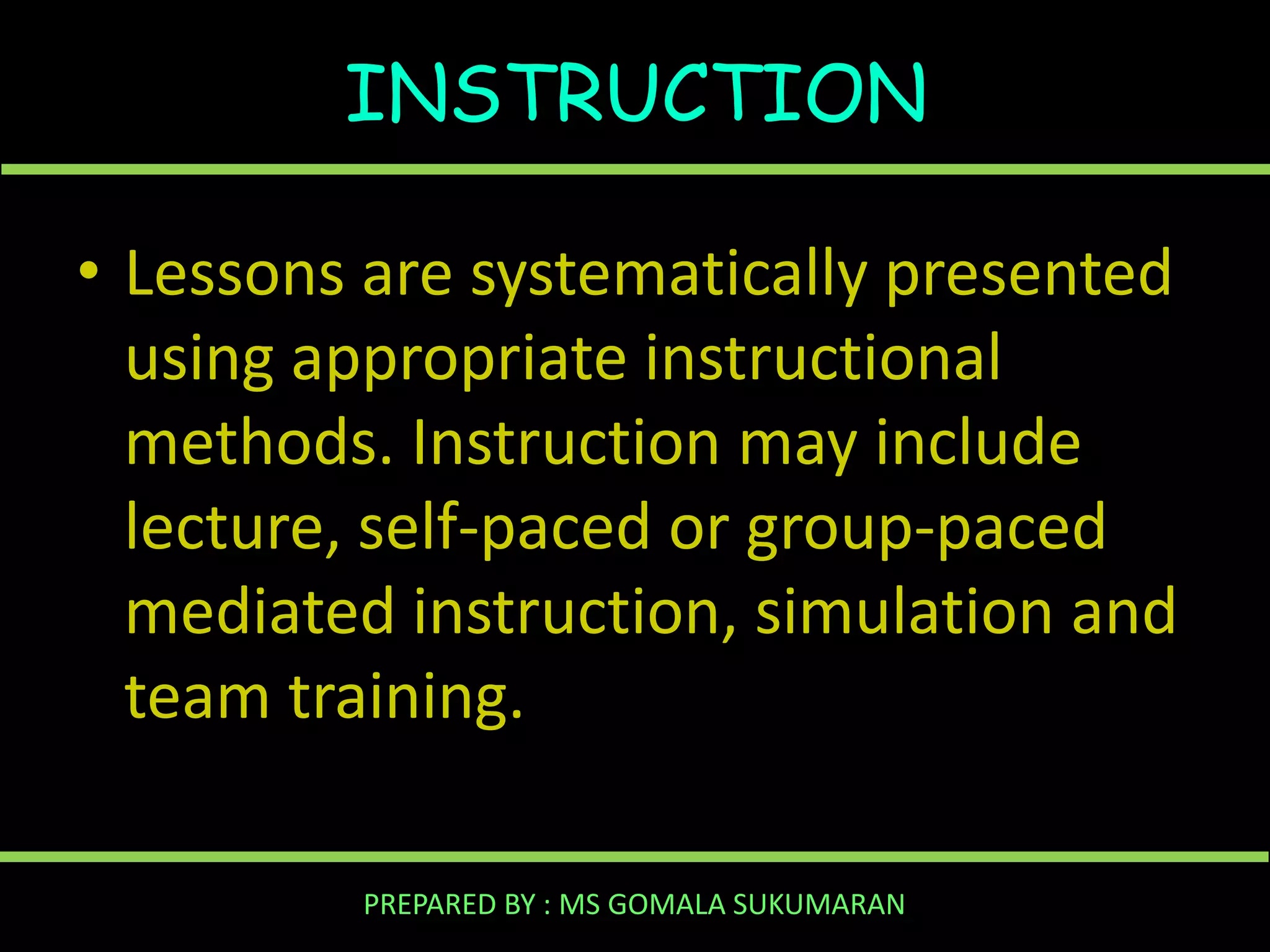 INSTRUCTION

• Lessons are systematically presented using appropriate instructional methods. Instruction may include lecture, self-paced or group-paced mediated instruction, simulation and team training.

PREPARED BY : MS GOMALA SUKUMARAN